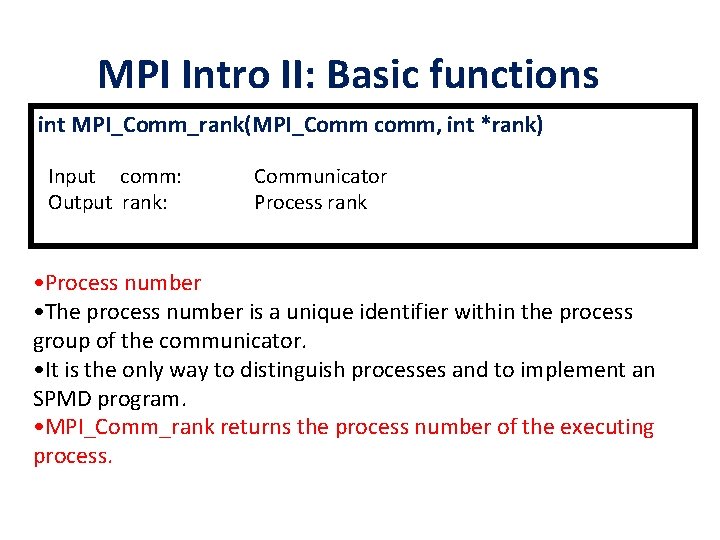 MPI Intro II: Basic functions

int MPI_Comm_rank(MPI_Comm comm, int *rank)

Input comm: Communicator
Output rank: Process rank

•Process number
•The process number is a unique identifier within the process group of the communicator.
•It is the only way to distinguish processes and to implement an SPMD program.
•MPI_Comm_rank returns the process number of the executing process.